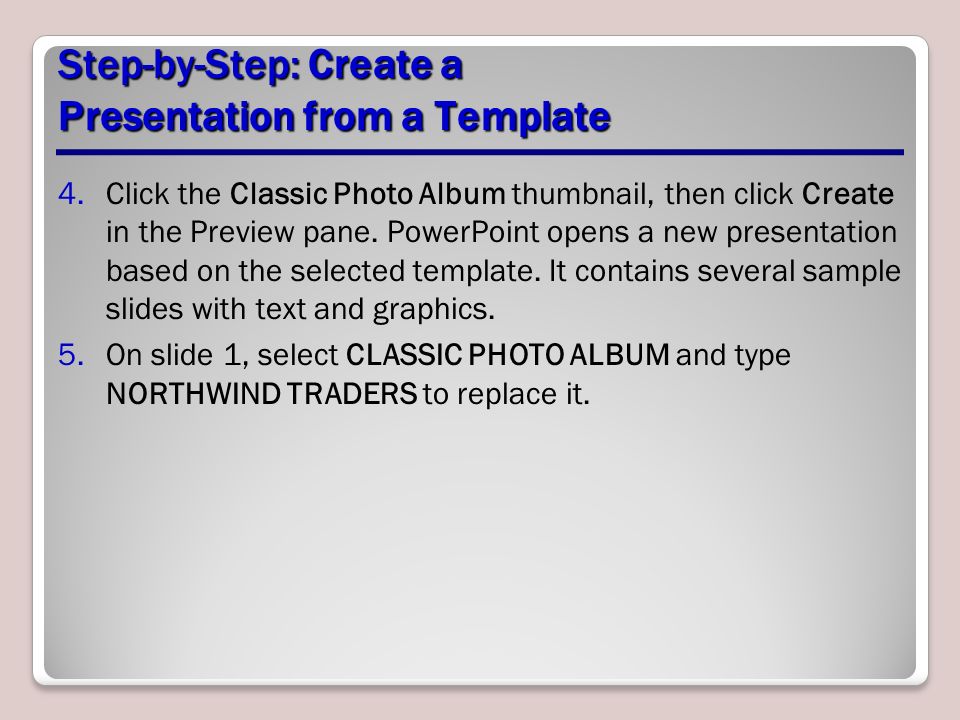 Step-by-Step: Create a Presentation from a Template

4. Click the Classic Photo Album thumbnail, then click Create in the Preview pane. PowerPoint opens a new presentation based on the selected template. It contains several sample slides with text and graphics.

5. On slide 1, select CLASSIC PHOTO ALBUM and type NORTHWIND TRADERS to replace it.